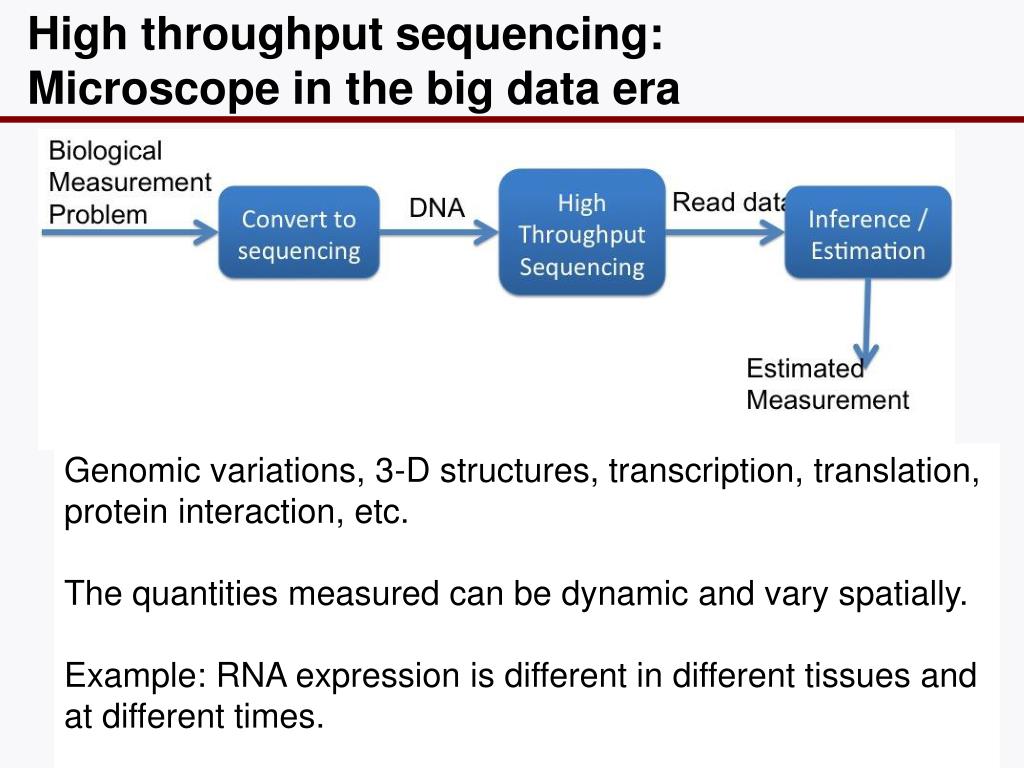 High throughput sequencing: Microscope in the big data era

Biological Measurement Problem

Convert to sequencing

DNA

High Throughput Sequencing

Read data

Inference / Estimation

Estimated Measurement

Genomic variations, 3-D structures, transcription, translation, protein interaction, etc.

The quantities measured can be dynamic and vary spatially.

Example: RNA expression is different in different tissues and at different times.